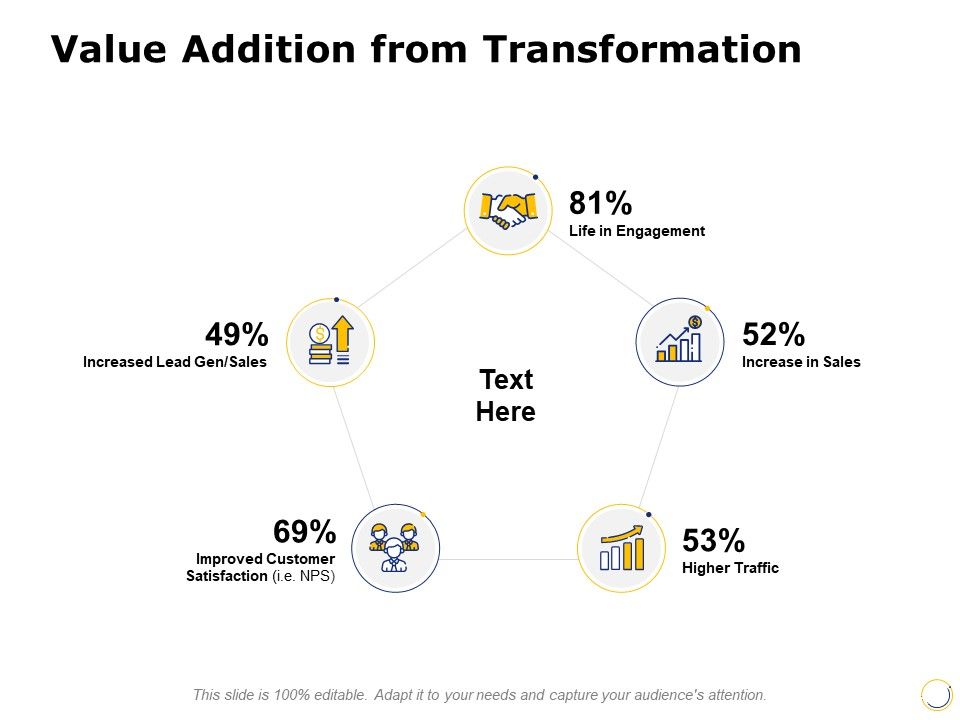 Value Addition from Transformation

81%
Life in Engagement

49%
Increased Lead Gen/Sales

52%
Increase in Sales

Text Here

69%
Improved Customer Satisfaction (i.e. NPS)

53%
Higher Traffic

This slide is 100% editable. Adapt it to your needs and capture your audience's attention.